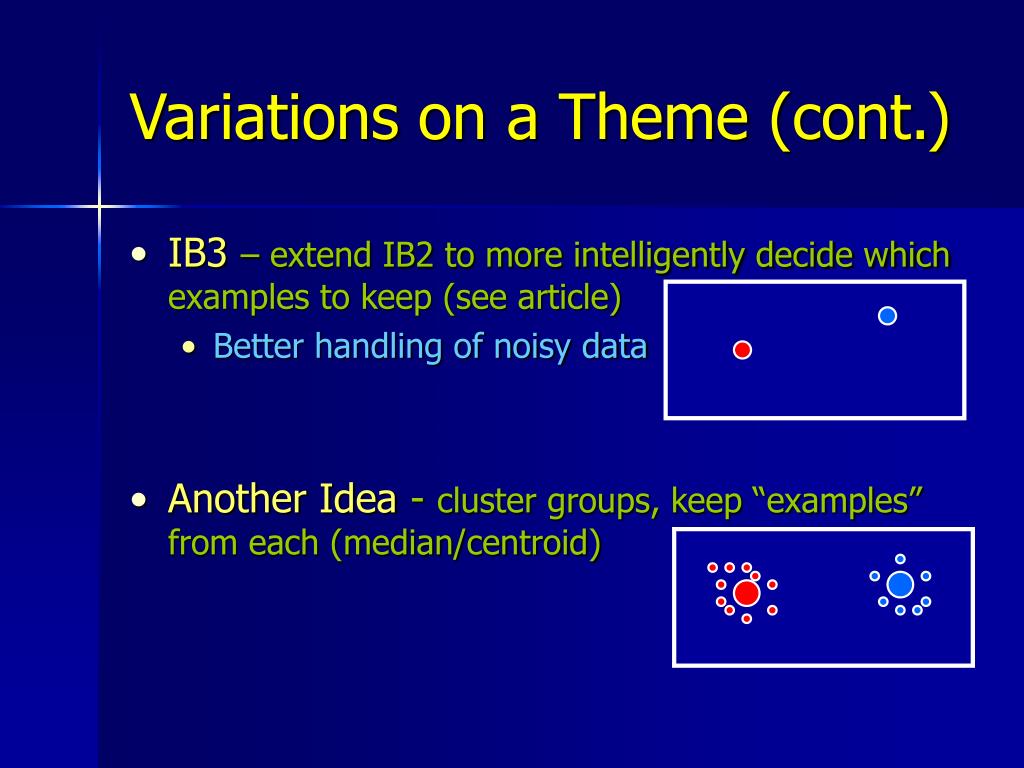 Variations on a Theme (cont.)

• IB3 – extend IB2 to more intelligently decide which examples to keep (see article)
  • Better handling of noisy data

• Another Idea - cluster groups, keep “examples” from each (median/centroid)